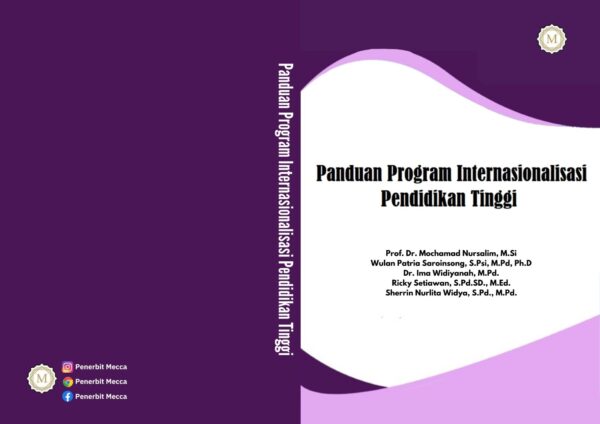 M

Penerbit Mecca
Penerbit Mecca
Penerbit Mecca

Panduan Program Internasionalisasi Pendidikan Tinggi

M

Panduan Program Internasionalisasi Pendidikan Tinggi

Prof. Dr. Mochamad Nursalim, M.Si
Wulan Patria Saroinsong, S.Psi, M.Pd, Ph.D
Dr. Ima Widiyanah, M.Pd.
Ricky Setiawan, S.Pd.SD., M.Ed.
Sherrin Nurlita Widya, S.Pd., M.Pd.